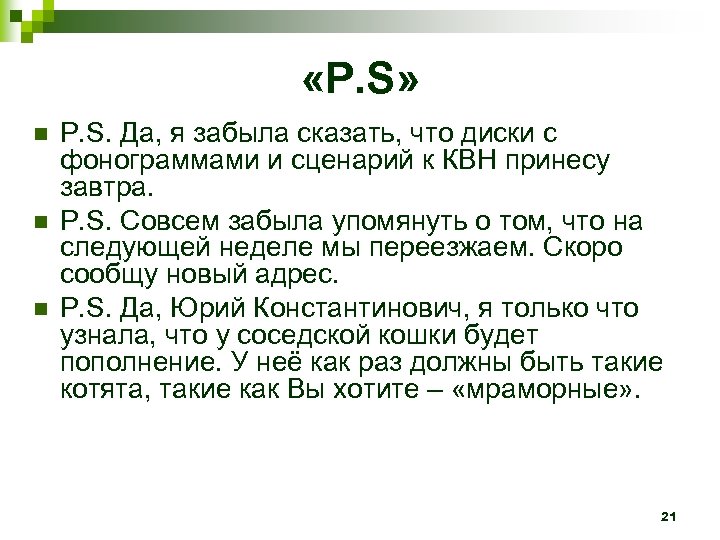 «P.S»

P.S. Да, я забыла сказать, что диски с фонограммами и сценарий к КВН принесу завтра.

P.S. Совсем забыла упомянуть о том, что на следующей неделе мы переезжаем. Скоро сообщу новый адрес.

P.S. Да, Юрий Константинович, я только что узнала, что у соседской кошки будет пополнение. У неё как раз должны быть такие котята, такие как Вы хотите – «мраморные».

21